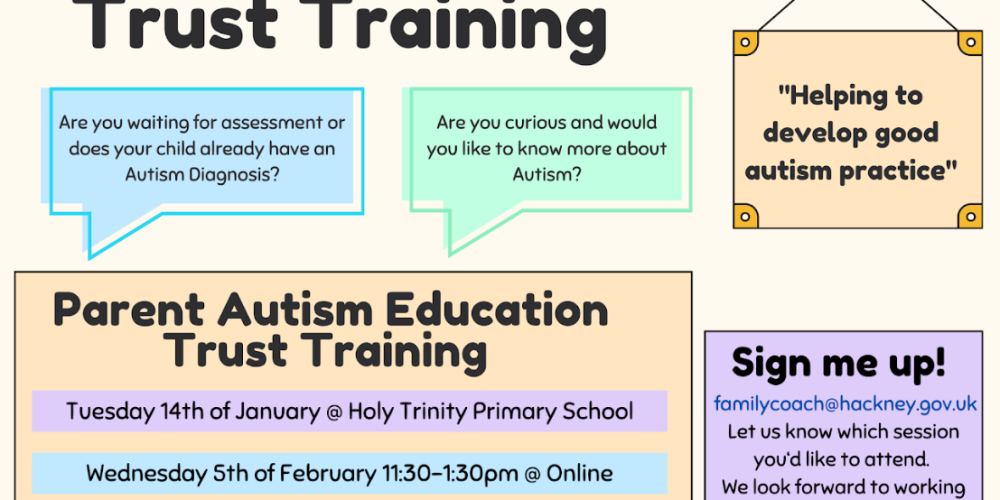 Trust Training

Are you waiting for assessment or does your child already have an Autism Diagnosis?

Are you curious and would you like to know more about Autism?

"Helping to develop good autism practice"

Parent Autism Education Trust Training

Tuesday 14th of January @ Holy Trinity Primary School

Wednesday 5th of February 11:30-1:30pm @ Online

Sign me up!

familycoach@hackney.gov.uk

Let us know which session you'd like to attend.

We look forward to working